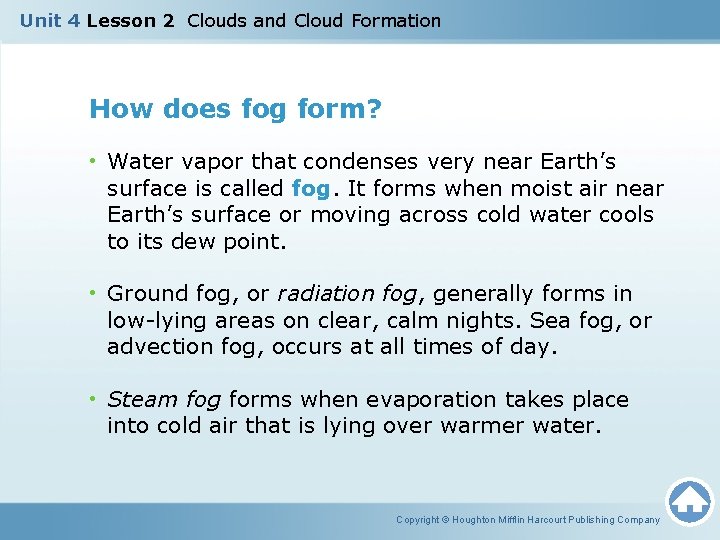 Unit 4 Lesson 2 Clouds and Cloud Formation

How does fog form?

• Water vapor that condenses very near Earth's surface is called fog. It forms when moist air near Earth's surface or moving across cold water cools to its dew point.

• Ground fog, or radiation fog, generally forms in low-lying areas on clear, calm nights. Sea fog, or advection fog, occurs at all times of day.

• Steam fog forms when evaporation takes place into cold air that is lying over warmer water.

Copyright © Houghton Mifflin Harcourt Publishing Company